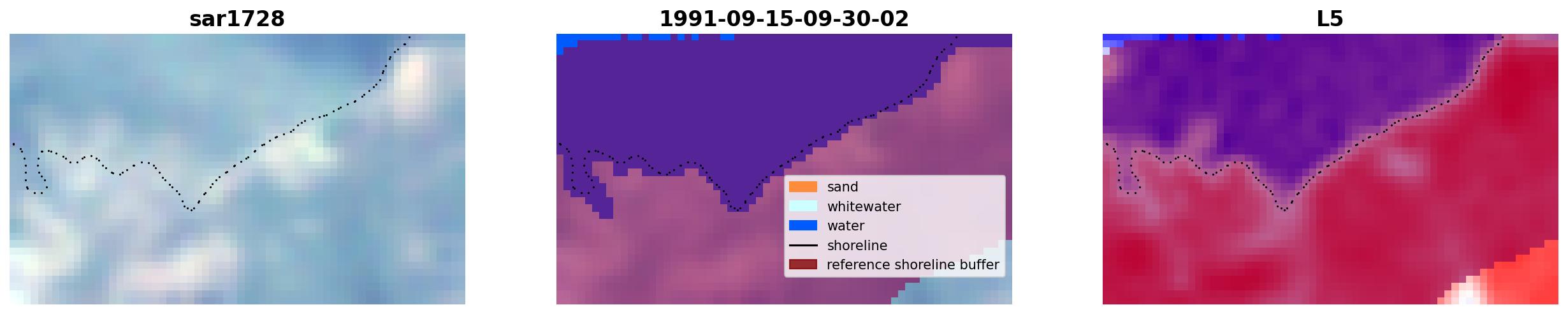 sar1728

1991-09-15-09-30-02

sand
whitewater
water
shoreline
reference shoreline buffer

L5